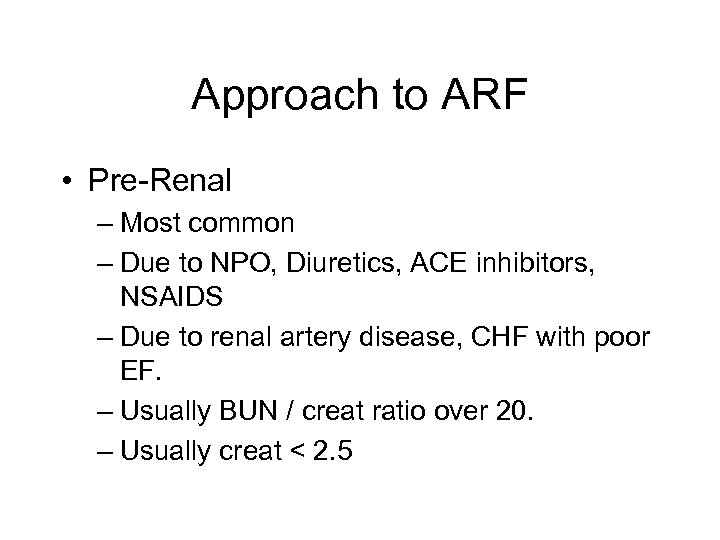 Approach to ARF

• Pre-Renal
– Most common
– Due to NPO, Diuretics, ACE inhibitors, NSAIDS
– Due to renal artery disease, CHF with poor EF.
– Usually BUN / creat ratio over 20.
– Usually creat < 2.5